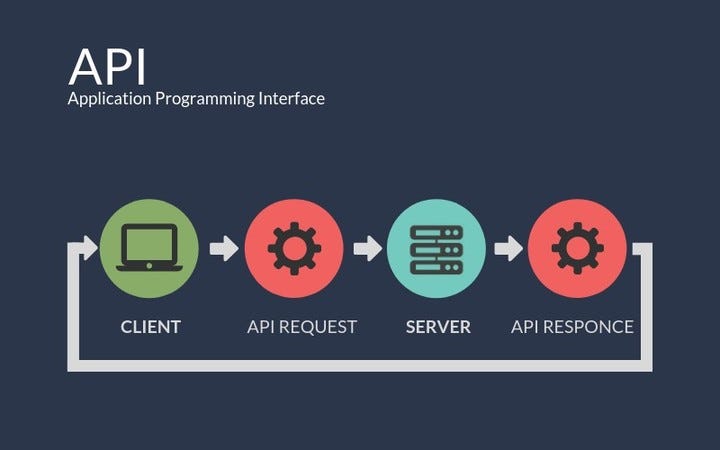 API
Application Programming Interface

CLIENT

API REQUEST

SERVER

API RESPONCE